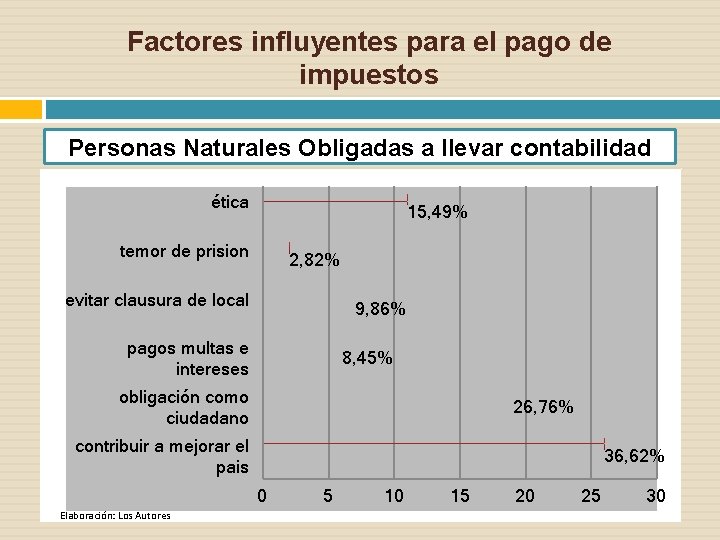 Factores influyentes para el pago de impuestos

Personas Naturales Obligadas a llevar contabilidad

ética
15,49%
temor de prision
2,82%
evitar clausura de local
9,86%
pagos multas e intereses
8,45%
obligación como ciudadano
26,76%
contribuir a mejorar el pais
36,62%
0
5
10
15
20
25
30

Elaboración: Los Autores